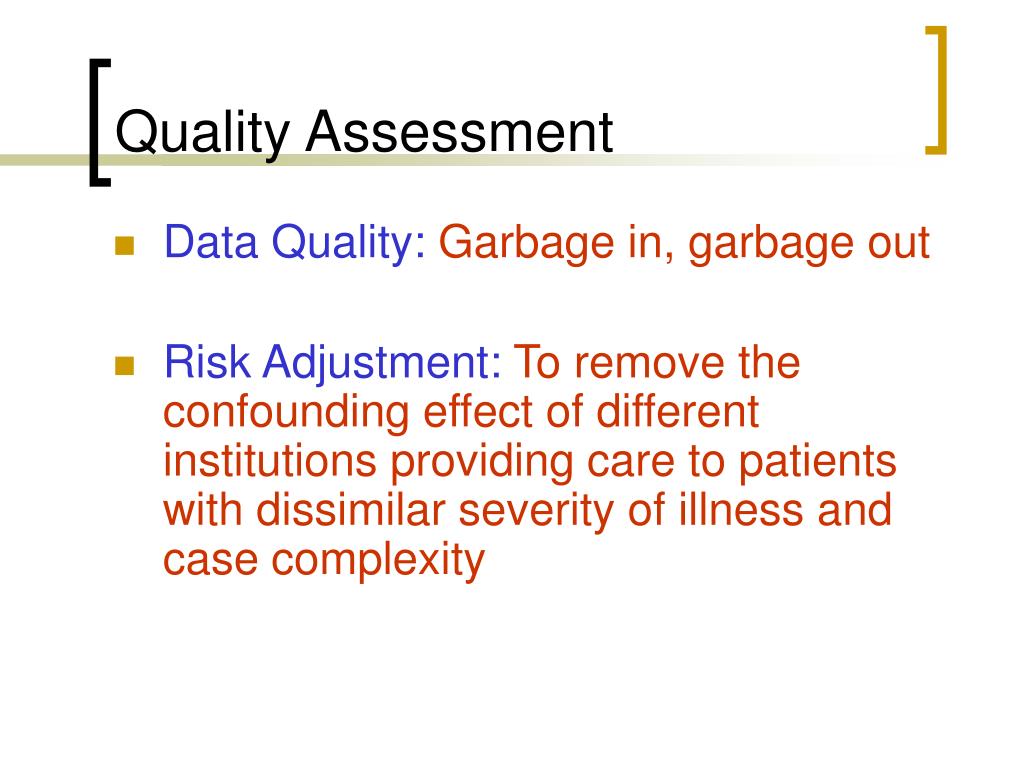 Quality Assessment

Data Quality: Garbage in, garbage out

Risk Adjustment: To remove the confounding effect of different institutions providing care to patients with dissimilar severity of illness and case complexity